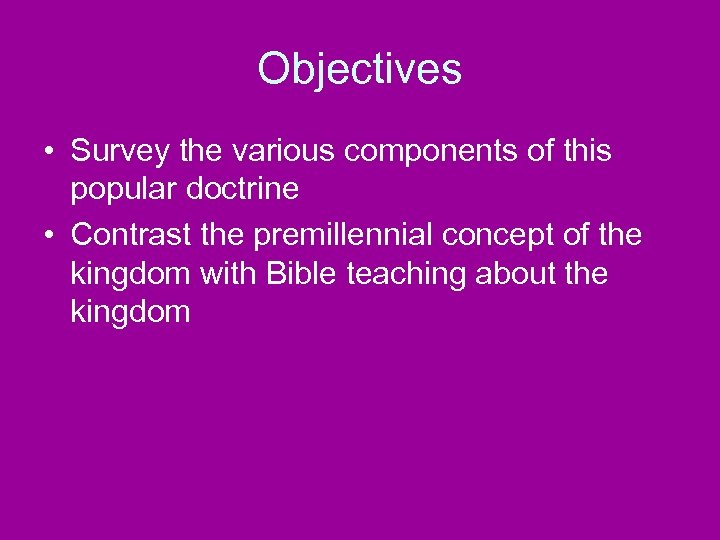 Objectives

• Survey the various components of this popular doctrine
• Contrast the premillennial concept of the kingdom with Bible teaching about the kingdom